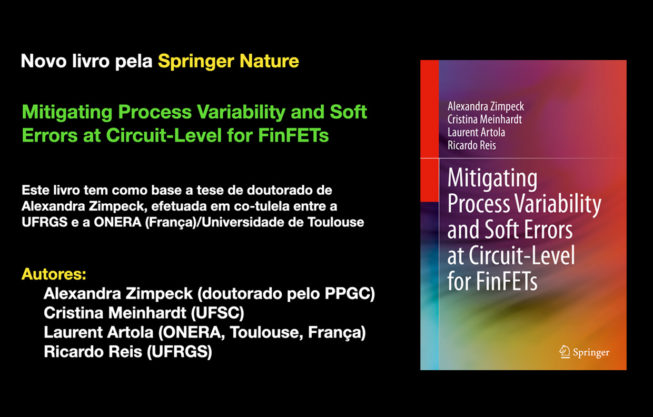 Novo livro pela Springer Nature

Mitigating Process Variability and Soft Errors at Circuit-Level for FinFETs

Este livro tem como base a tese de doutorado de Alexandra Zimpeck, efetuada em co-tulela entre a UFRGS e a ONERA (França)/Universidade de Toulouse

Autores:
Alexandra Zimpeck (doutorado pelo PPGC)
Cristina Meinhardt (UFSC)
Laurent Artola (ONERA, Toulouse, França)
Ricardo Reis (UFRGS)

Alexandra Zimpeck
Cristina Meinhardt
Laurent Artola
Ricardo Reis

Mitigating Process Variability and Soft Errors at Circuit-Level for FinFETs

Springer